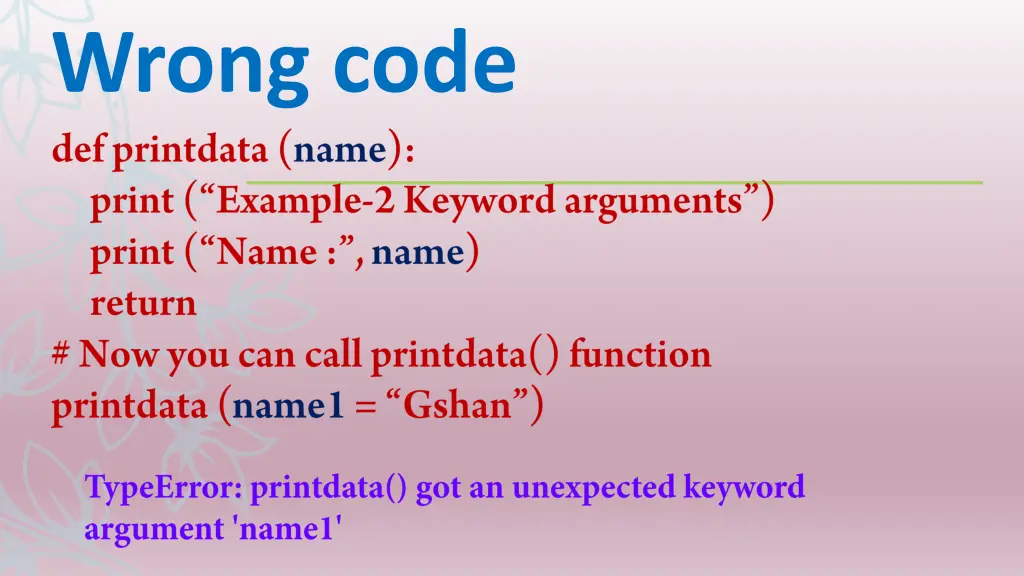 Wrong code

def printdata (name):
print (“Example-2 Keyword arguments”)
print (“Name :”, name)
return
# Now you can call printdata() function
printdata (name1 = “Gshan”)

TypeError: printdata() got an unexpected keyword argument 'name1'